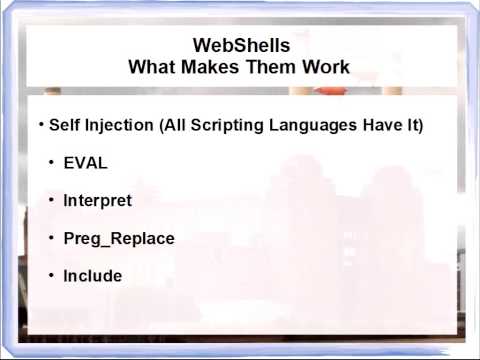 WebShells
What Makes Them Work

• Self Injection (All Scripting Languages Have It)

• EVAL

• Interpret

• Preg_Replace

• Include